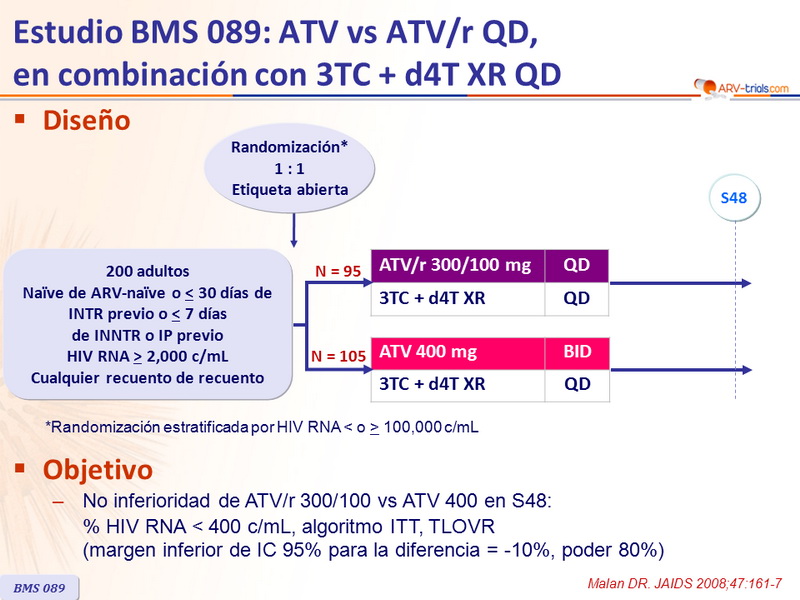 Estudio BMS 089: ATV vs ATV/r QD, en combinación con 3TC + d4T XR QD

ARV-trials.com

▪ Diseño

Randomización*
1 : 1
Etiqueta abierta

S48

200 adultos
Naïve de ARV-naïve o $\leq$ 30 días de INTR previo o $\leq$ 7 días de INNTR o IP previo
HIV RNA $\geq$ 2,000 c/mL
Cualquier recuento de recuento

N = 95

| ATV/r 300/100 mg | QD |
|---|---|
| 3TC + d4T XR | QD |

N = 105

| ATV 400 mg | BID |
|---|---|
| 3TC + d4T XR | QD |

*Randomización estratificada por HIV RNA < o $\geq$ 100,000 c/mL

▪ Objetivo

– No inferioridad de ATV/r 300/100 vs ATV 400 en S48: % HIV RNA < 400 c/mL, algoritmo ITT, TLOVR (margen inferior de IC 95% para la diferencia = -10%, poder 80%)

BMS 089

Malan DR. JAIDS 2008;47:161-7